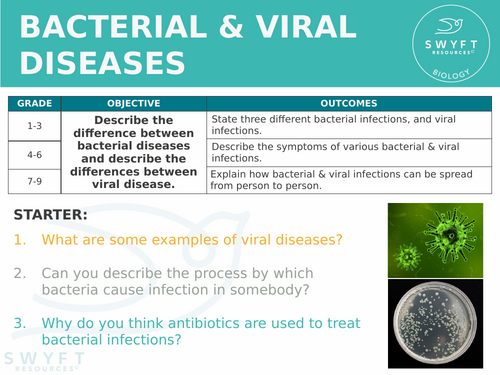 BACTERIAL & VIRAL DISEASES

SWYFT RESOURCES© BIOLOGY

| GRADE | OBJECTIVE | OUTCOMES |
|---|---|---|
| 1-3 | Describe the difference between bacterial diseases and describe the differences between viral disease. | State three different bacterial infections, and viral infections. |
| 4-6 | | Describe the symptoms of various bacterial & viral infections. |
| 7-9 | | Explain how bacterial & viral infections can be spread from person to person. |

STARTER:

1. What are some examples of viral diseases?

2. Can you describe the process by which bacteria cause infection in somebody?

3. Why do you think antibiotics are used to treat bacterial infections?

SWYFT RESOURCES©